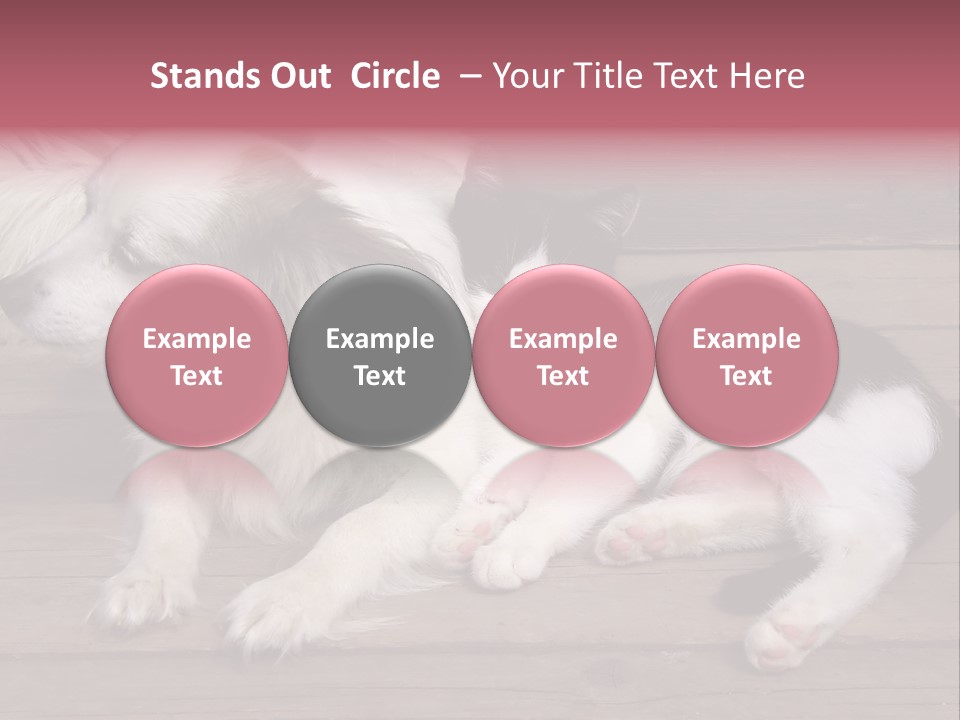 Stands Out Circle – Your Title Text Here

Example Text

Example Text

Example Text

Example Text